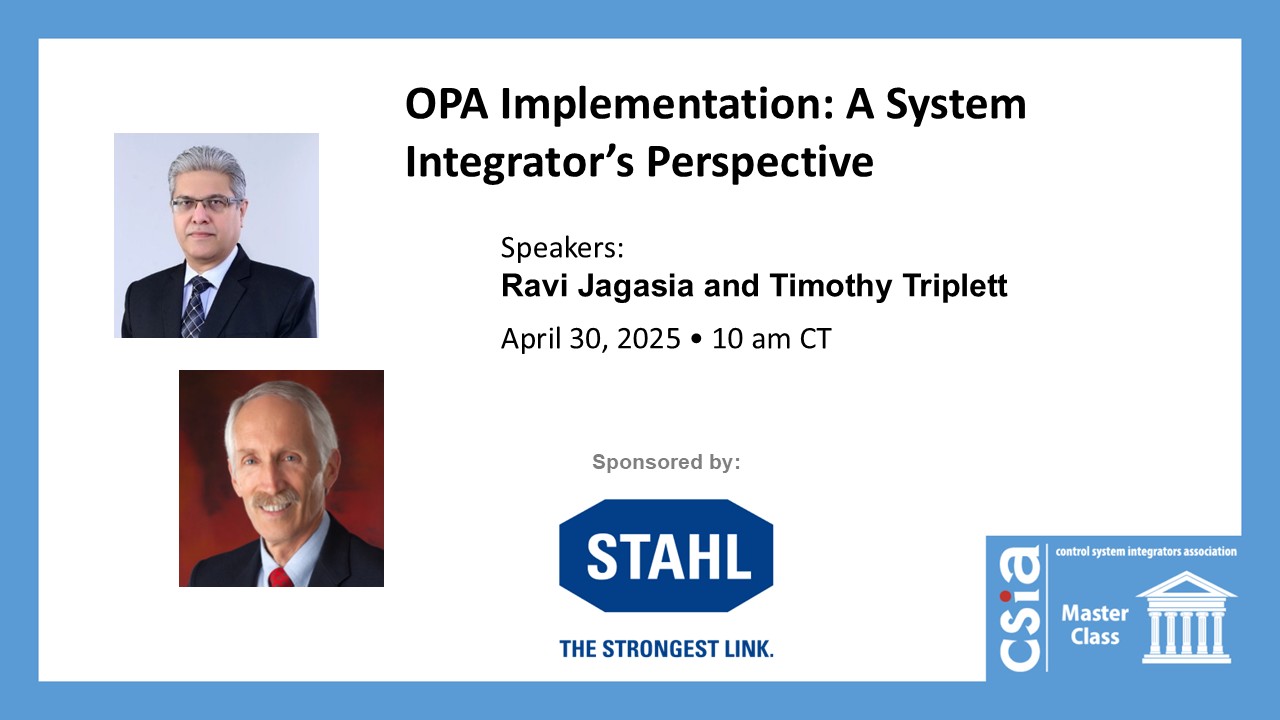 OPA Implementation: A System Integrator's Perspective

Speakers:
Ravi Jagasia and Timothy Triplett

April 30, 2025 • 10 am CT

Sponsored by:

STAHL

THE STRONGEST LINK.

csia

control system integrators association

Master Class